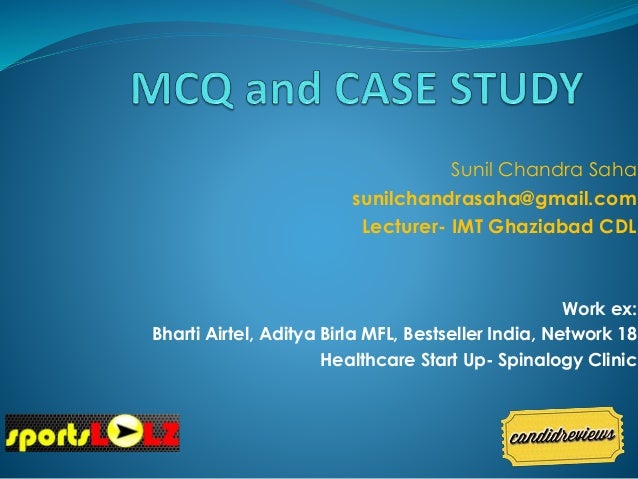 MCQ and CASE STUDY

Sunil Chandra Saha
sunilchandrasaha@gmail.com
Lecturer- IMT Ghaziabad CDL

Work ex:
Bharti Airtel, Aditya Birla MFL, Bestseller India, Network 18
Healthcare Start Up- Spinalogy Clinic

sportsLOLZ

candidreviews